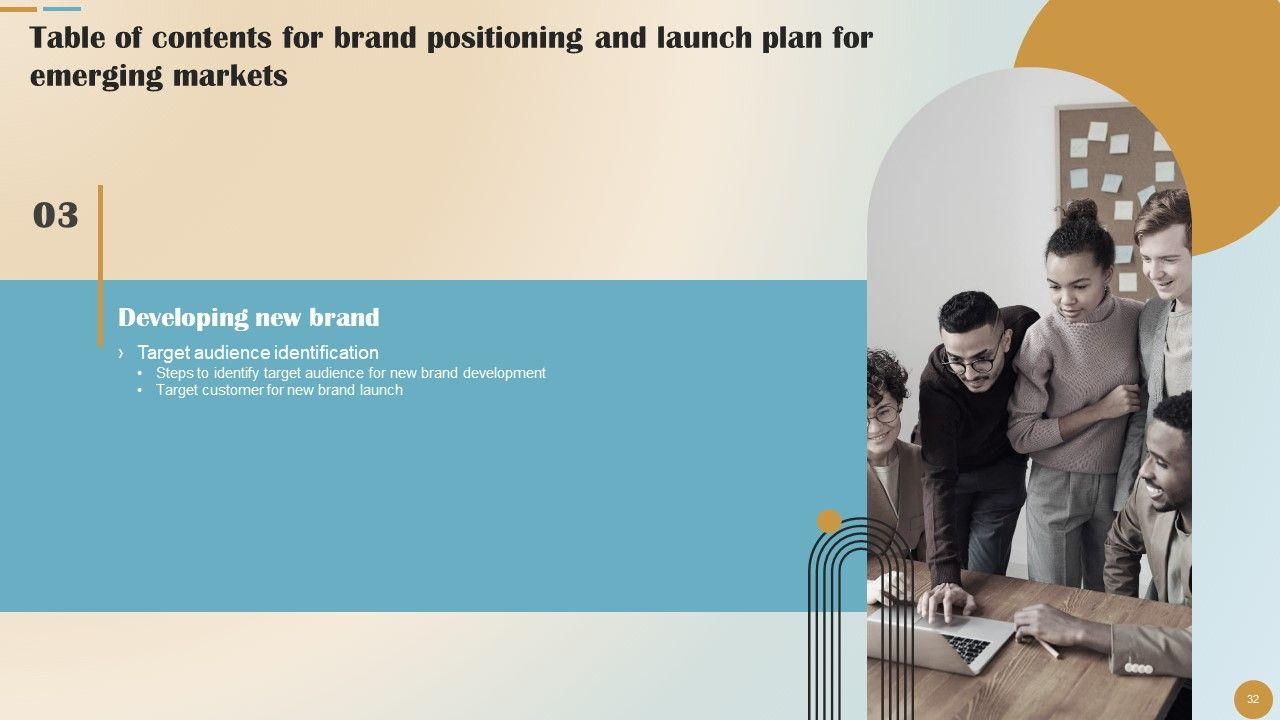 Table of contents for brand positioning and launch plan for emerging markets

03

Developing new brand

› Target audience identification
• Steps to identify target audience for new brand development
• Target customer for new brand launch

32